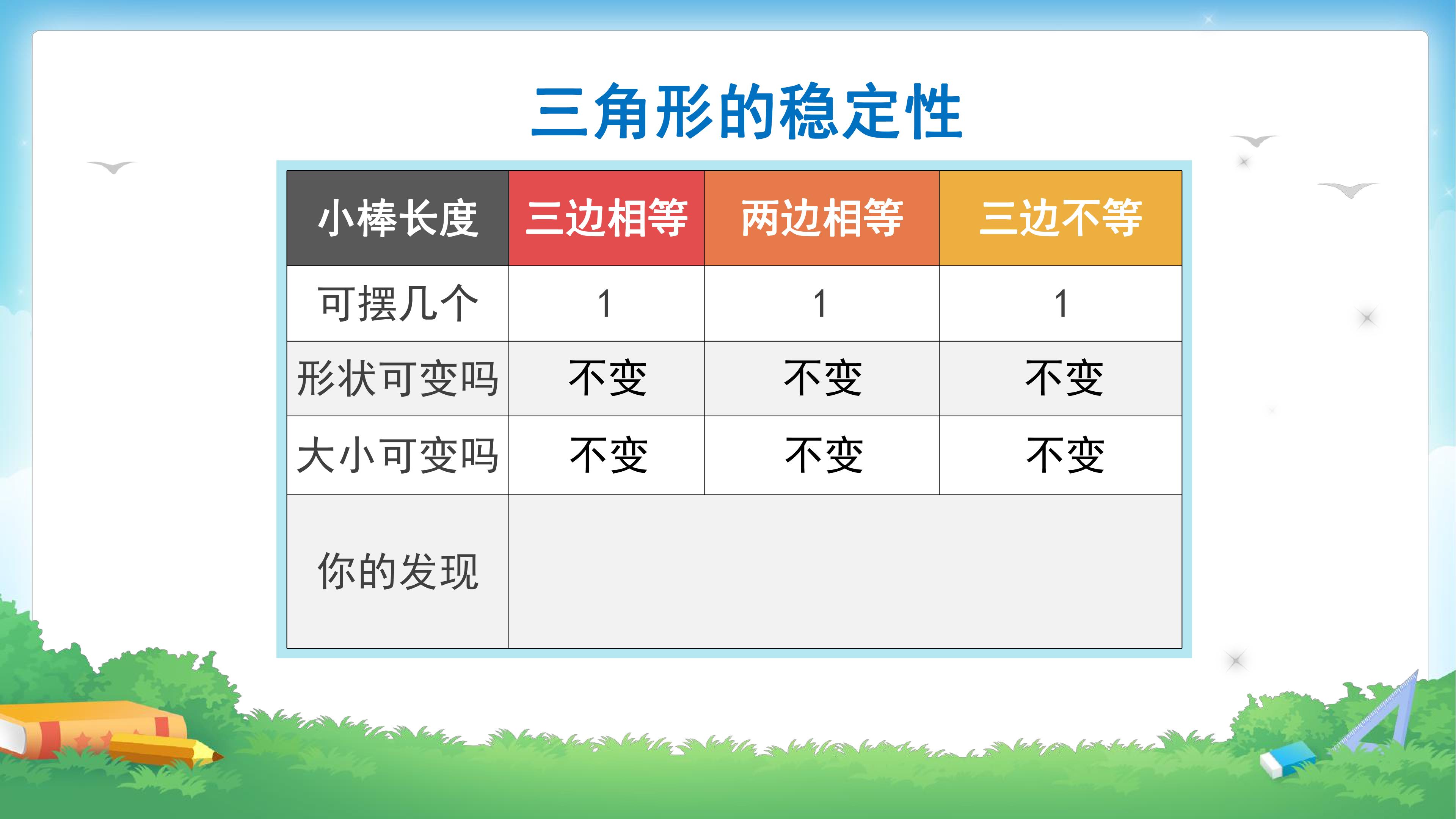 三角形的稳定性

| 小棒长度 | 三边相等 | 两边相等 | 三边不等 |
|---|---|---|---|
| 可摆几个 | 1 | 1 | 1 |
| 形状可变吗 | 不变 | 不变 | 不变 |
| 大小可变吗 | 不变 | 不变 | 不变 |
| 你的发现 | | | |